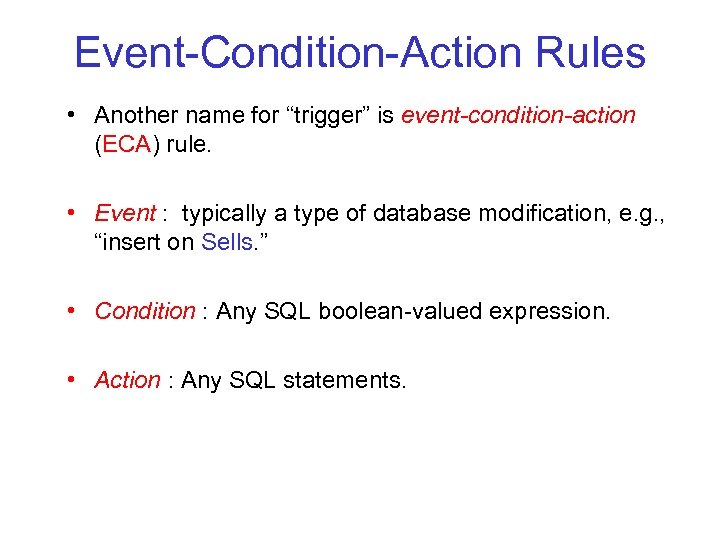 Event-Condition-Action Rules

• Another name for “trigger” is event-condition-action (ECA) rule.

• Event : typically a type of database modification, e.g., “insert on Sells.”

• Condition : Any SQL boolean-valued expression.

• Action : Any SQL statements.